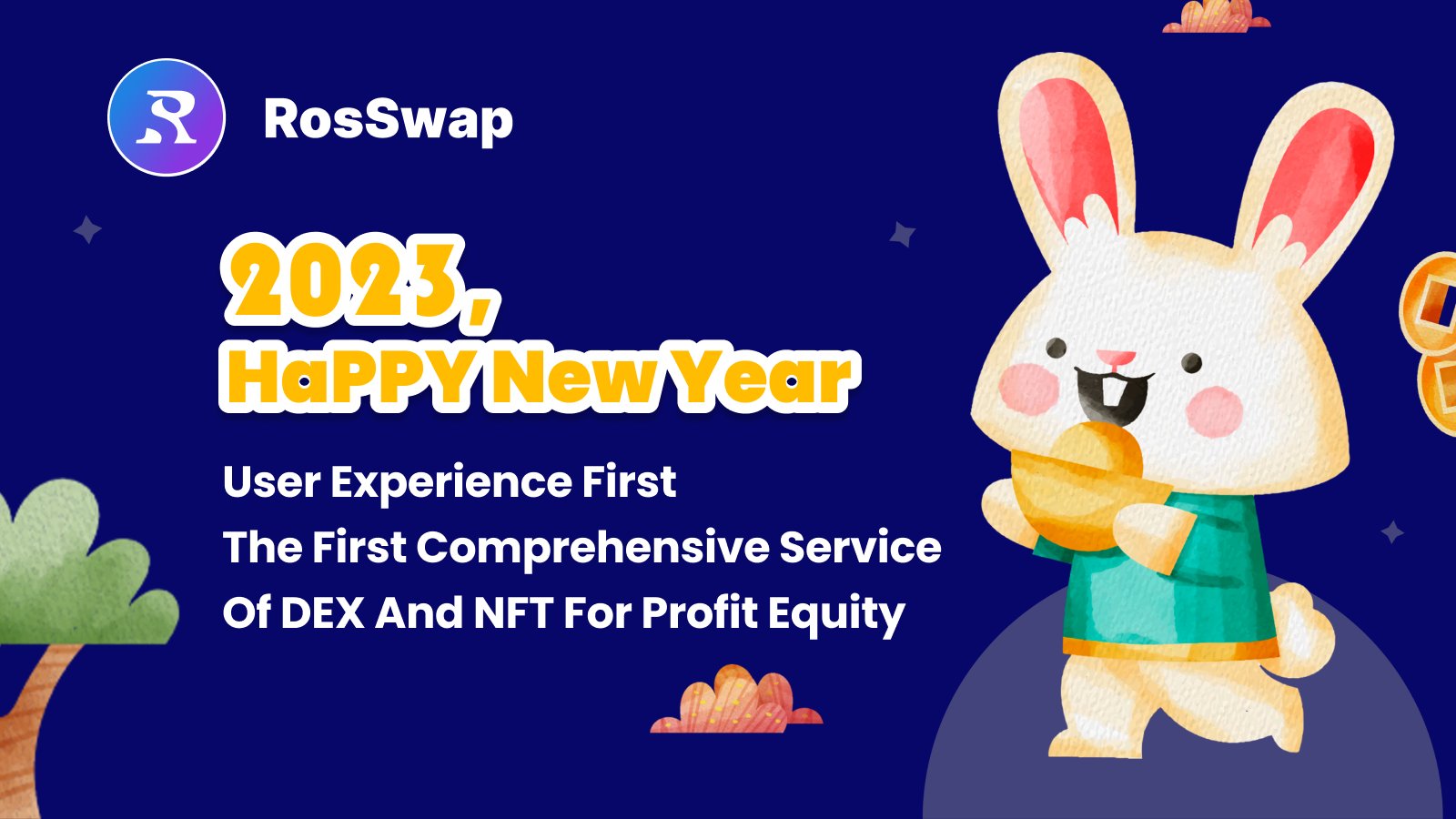 RosSwap

2023,
HaPPY New Year

User Experience First
The First Comprehensive Service
Of DEX And NFT For Profit Equity